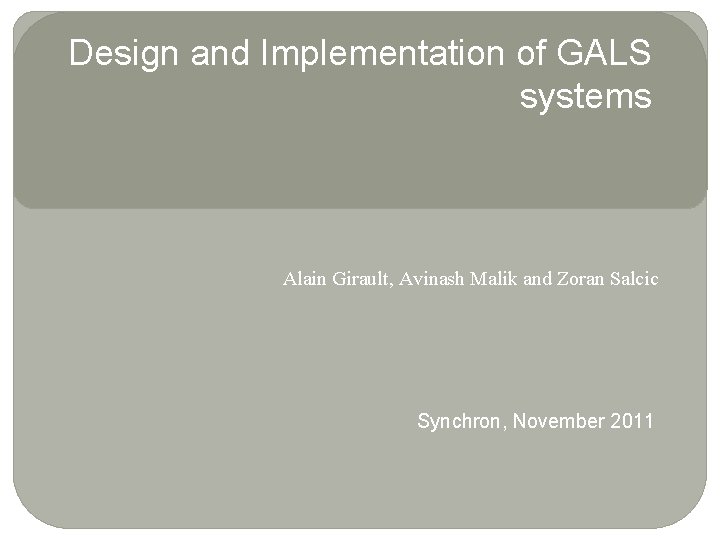 Design and Implementation of GALS systems

Alain Girault, Avinash Malik and Zoran Salcic

Synchron, November 2011